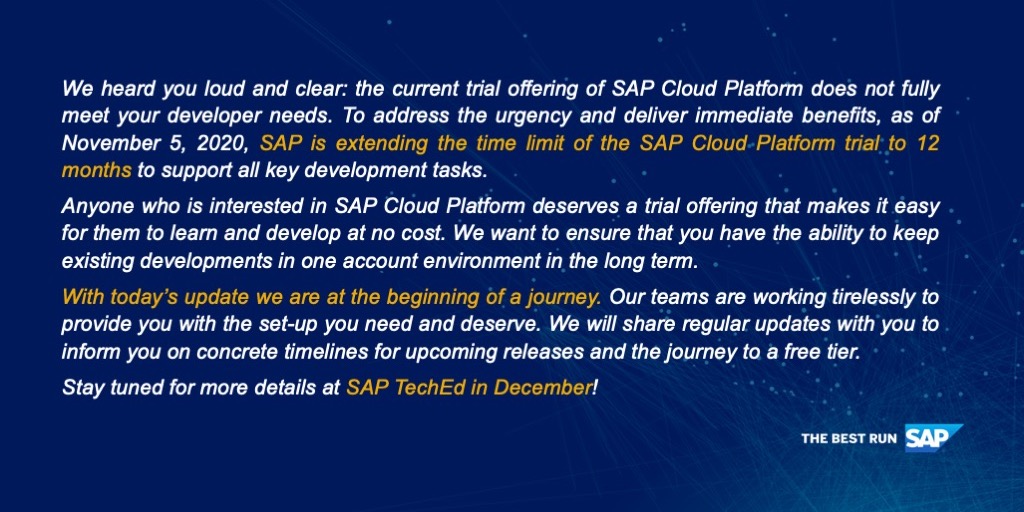 We heard you loud and clear: the current trial offering of SAP Cloud Platform does not fully meet your developer needs. To address the urgency and deliver immediate benefits, as of November 5, 2020, SAP is extending the time limit of the SAP Cloud Platform trial to 12 months to support all key development tasks.

Anyone who is interested in SAP Cloud Platform deserves a trial offering that makes it easy for them to learn and develop at no cost. We want to ensure that you have the ability to keep existing developments in one account environment in the long term.

With today's update we are at the beginning of a journey. Our teams are working tirelessly to provide you with the set-up you need and deserve. We will share regular updates with you to inform you on concrete timelines for upcoming releases and the journey to a free tier.

Stay tuned for more details at SAP TechEd in December!

THE BEST RUN SAP